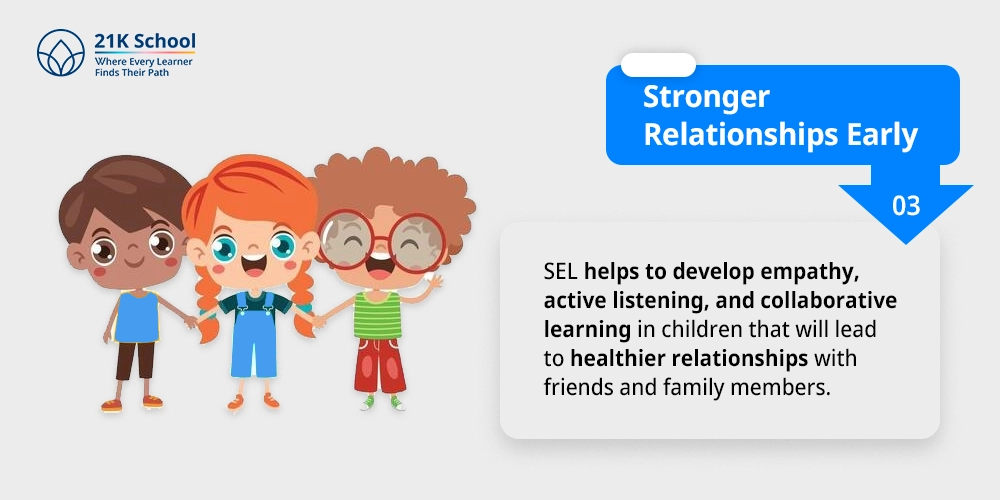 21K School
Where Every Learner
Finds Their Path

Stronger
Relationships Early

03

SEL helps to develop empathy, active listening, and collaborative learning in children that will lead to healthier relationships with friends and family members.